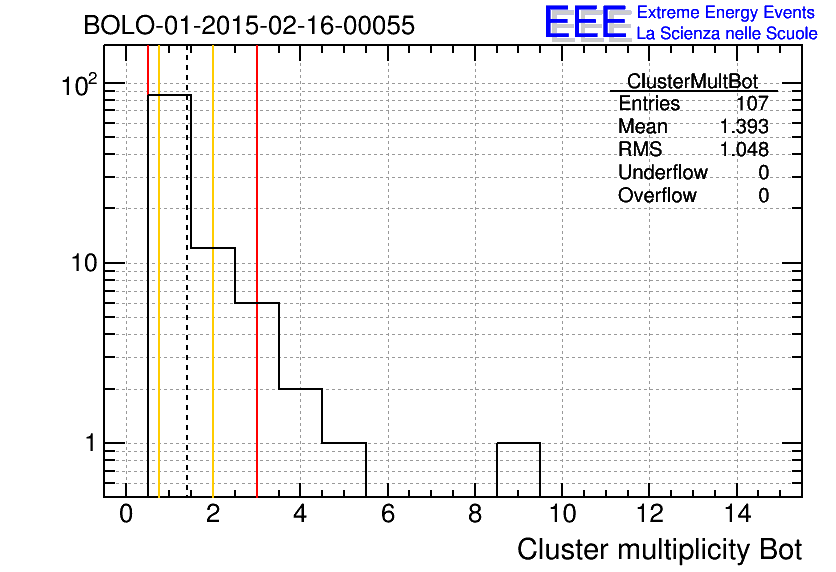 BOLO-01-2015-02-16-00055

EEE Extreme Energy Events
La Scienza nelle Scuole

| ClusterMultBot | |
|---|---|
| Entries | 107 |
| Mean | 1.393 |
| RMS | 1.048 |
| Underflow | 0 |
| Overflow | 0 |

$10^2$
10
1

0 2 4 6 8 10 12 14

Cluster multiplicity Bot